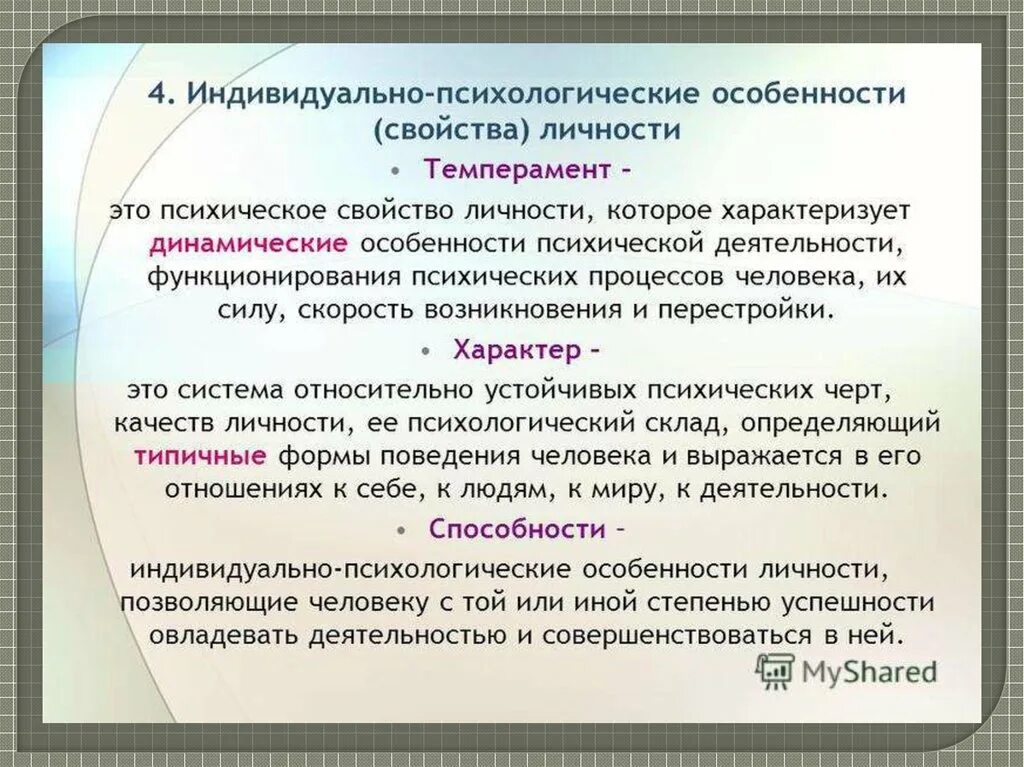 4. Индивидуально-психологические особенности (свойства) личности

• Темперамент –

это психическое свойство личности, которое характеризует динамические особенности психической деятельности, функционирования психических процессов человека, их силу, скорость возникновения и перестройки.

• Характер –

это система относительно устойчивых психических черт, качеств личности, ее психологический склад, определяющий типичные формы поведения человека и выражается в его отношениях к себе, к людям, к миру, к деятельности.

• Способности –

индивидуально-психологические особенности личности, позволяющие человеку с той или иной степенью успешности овладевать деятельностью и совершенствоваться в ней.

MyShared